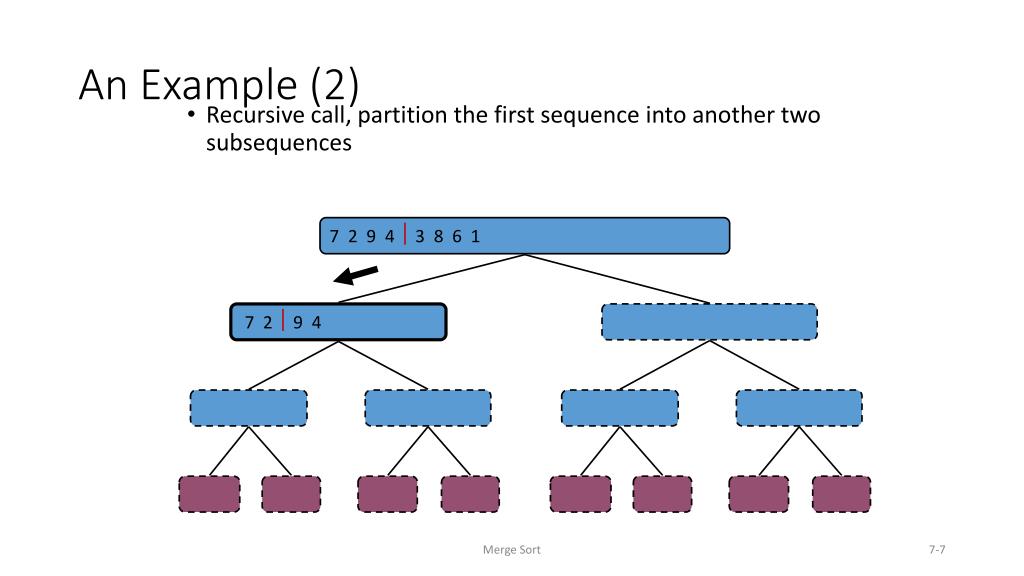 An Example (2)

• Recursive call, partition the first sequence into another two subsequences

7 2 9 4 | 3 8 6 1

7 2 | 9 4

Merge Sort

7-7